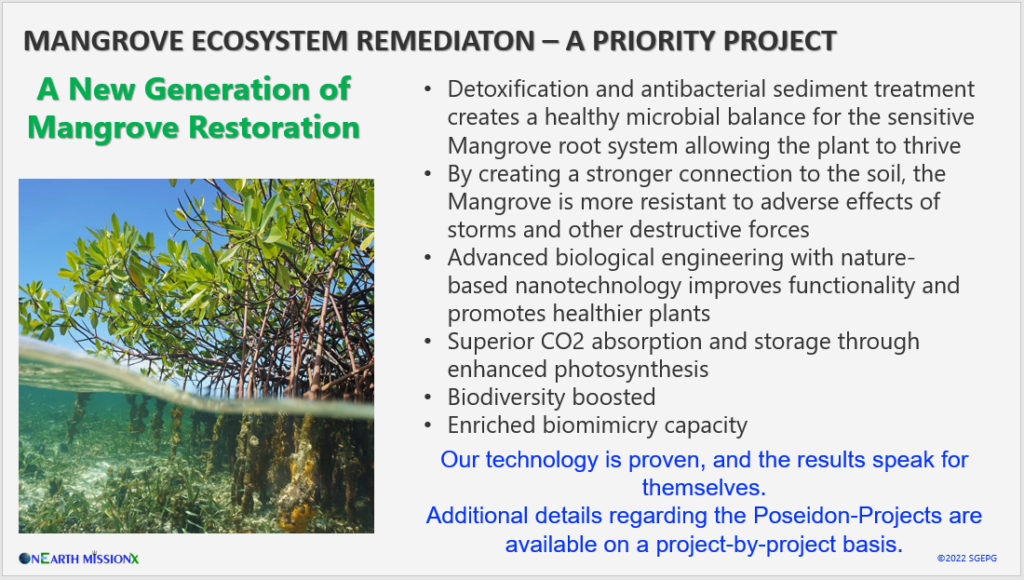 MANGROVE ECOSYSTEM REMEDIATON – A PRIORITY PROJECT

A New Generation of Mangrove Restoration

• Detoxification and antibacterial sediment treatment creates a healthy microbial balance for the sensitive Mangrove root system allowing the plant to thrive
• By creating a stronger connection to the soil, the Mangrove is more resistant to adverse effects of storms and other destructive forces
• Advanced biological engineering with nature-based nanotechnology improves functionality and promotes healthier plants
• Superior CO2 absorption and storage through enhanced photosynthesis
• Biodiversity boosted
• Enriched biomimicry capacity

Our technology is proven, and the results speak for themselves.
Additional details regarding the Poseidon-Projects are available on a project-by-project basis.

ONEARTH MISSIONX

©2022 SGEPG